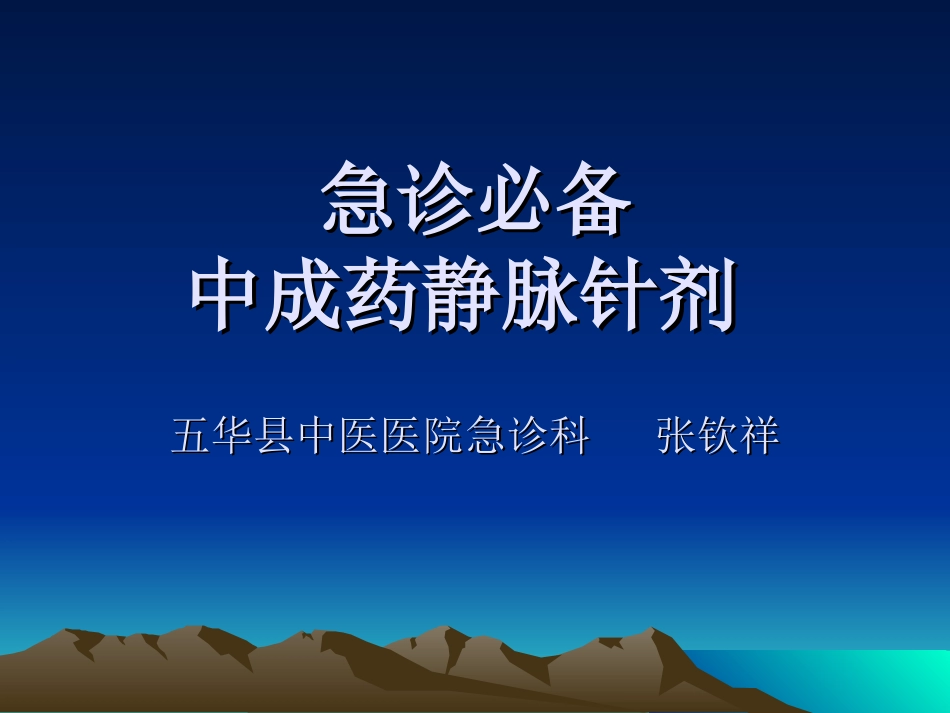 急诊必备
中成药静脉针剂

五华县中医医院急诊科　　张钦祥